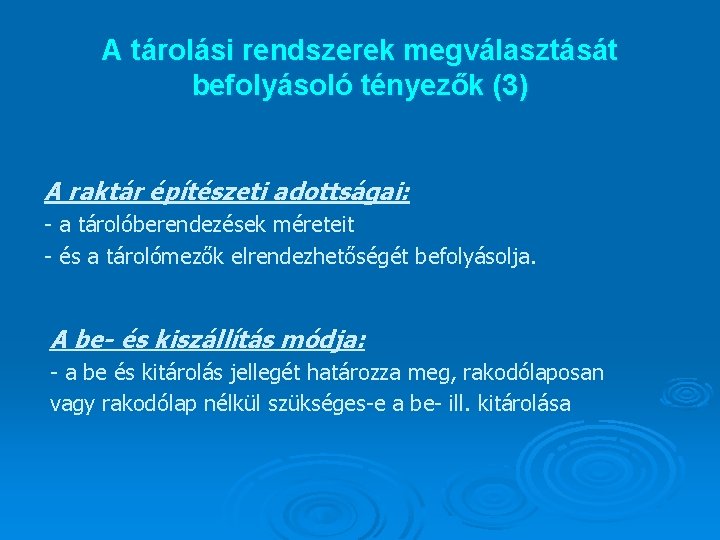 A tárolási rendszerek megválasztását befolyásoló tényezők (3)

A raktár építészeti adottságai:
- a tárolóberendezések méreteit
- és a tárolómezők elrendezhetőségét befolyásolja.

A be- és kiszállítás módja:
- a be és kitárolás jellegét határozza meg, rakodólaposan vagy rakodólap nélkül szükséges-e a be- ill. kitárolása